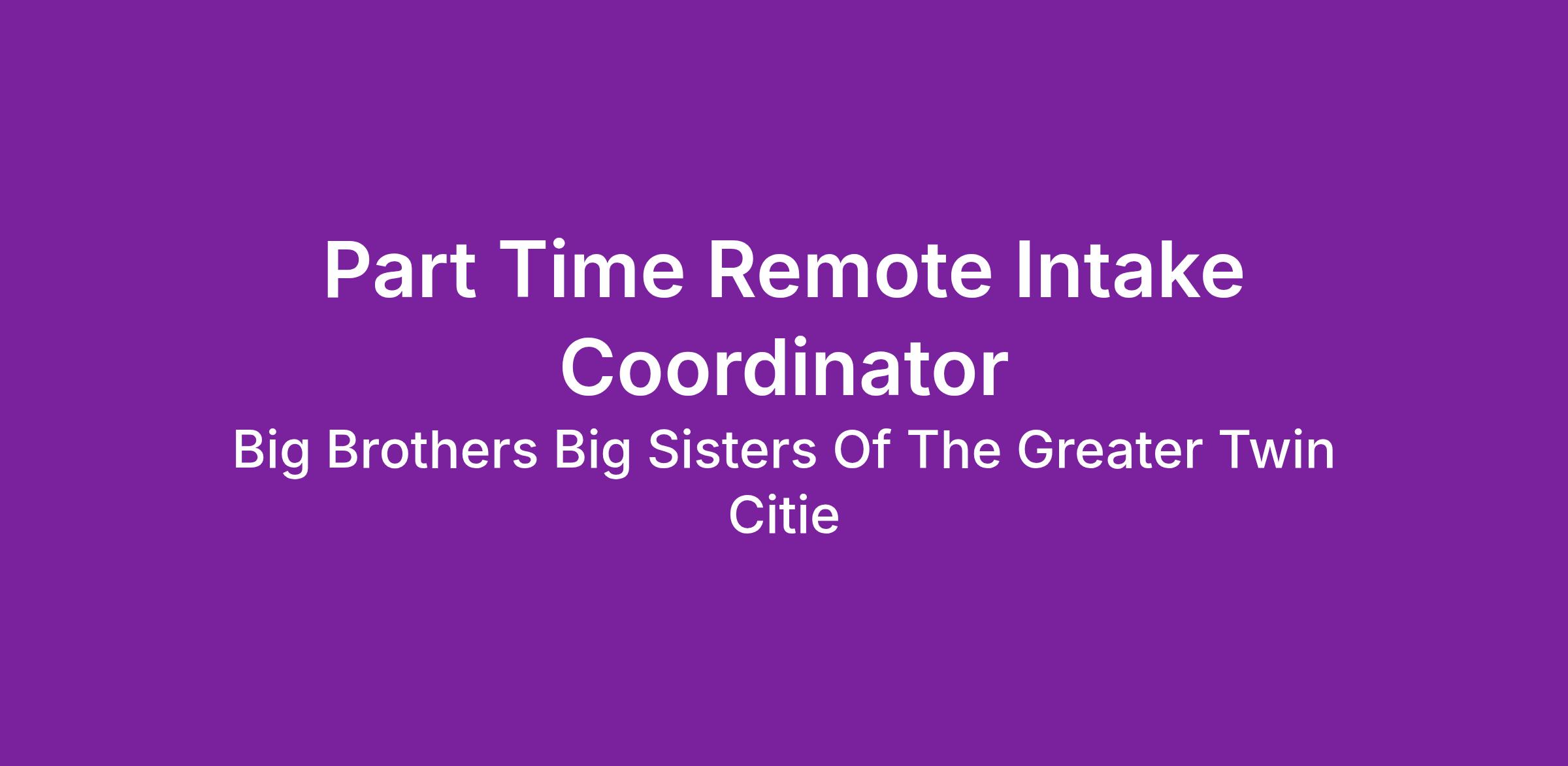 Part Time Remote Intake Coordinator

Big Brothers Big Sisters Of The Greater Twin Citie